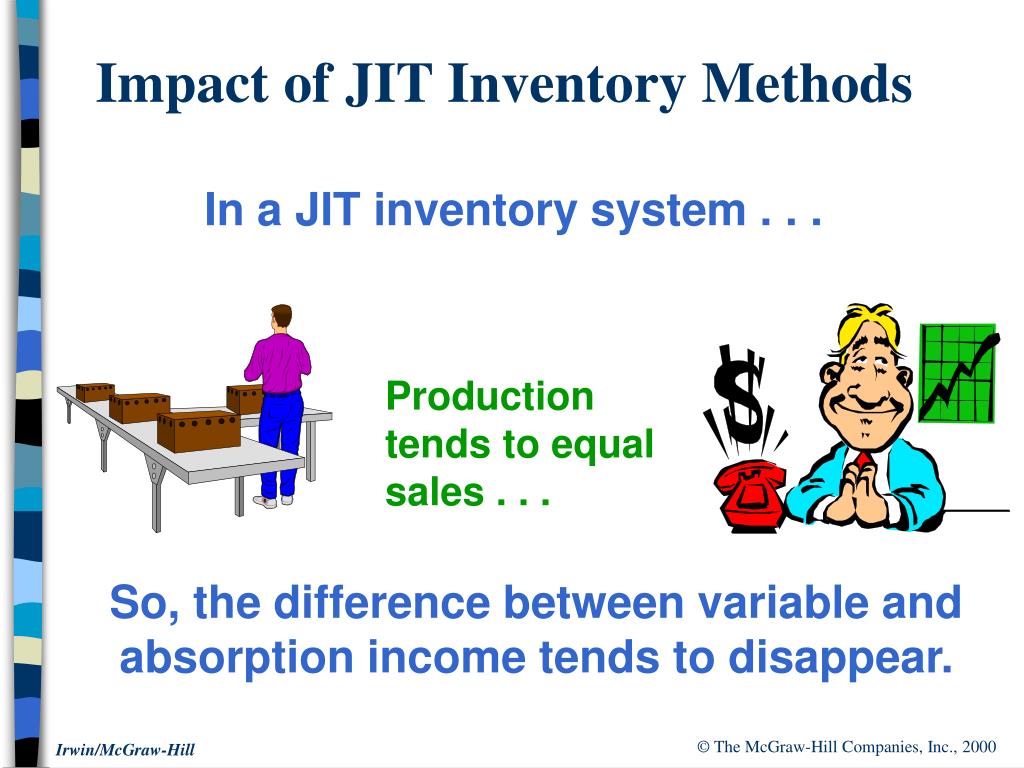 Impact of JIT Inventory Methods

In a JIT inventory system . . .

Production tends to equal sales . . .

$

So, the difference between variable and absorption income tends to disappear.

Irwin/McGraw-Hill

© The McGraw-Hill Companies, Inc., 2000